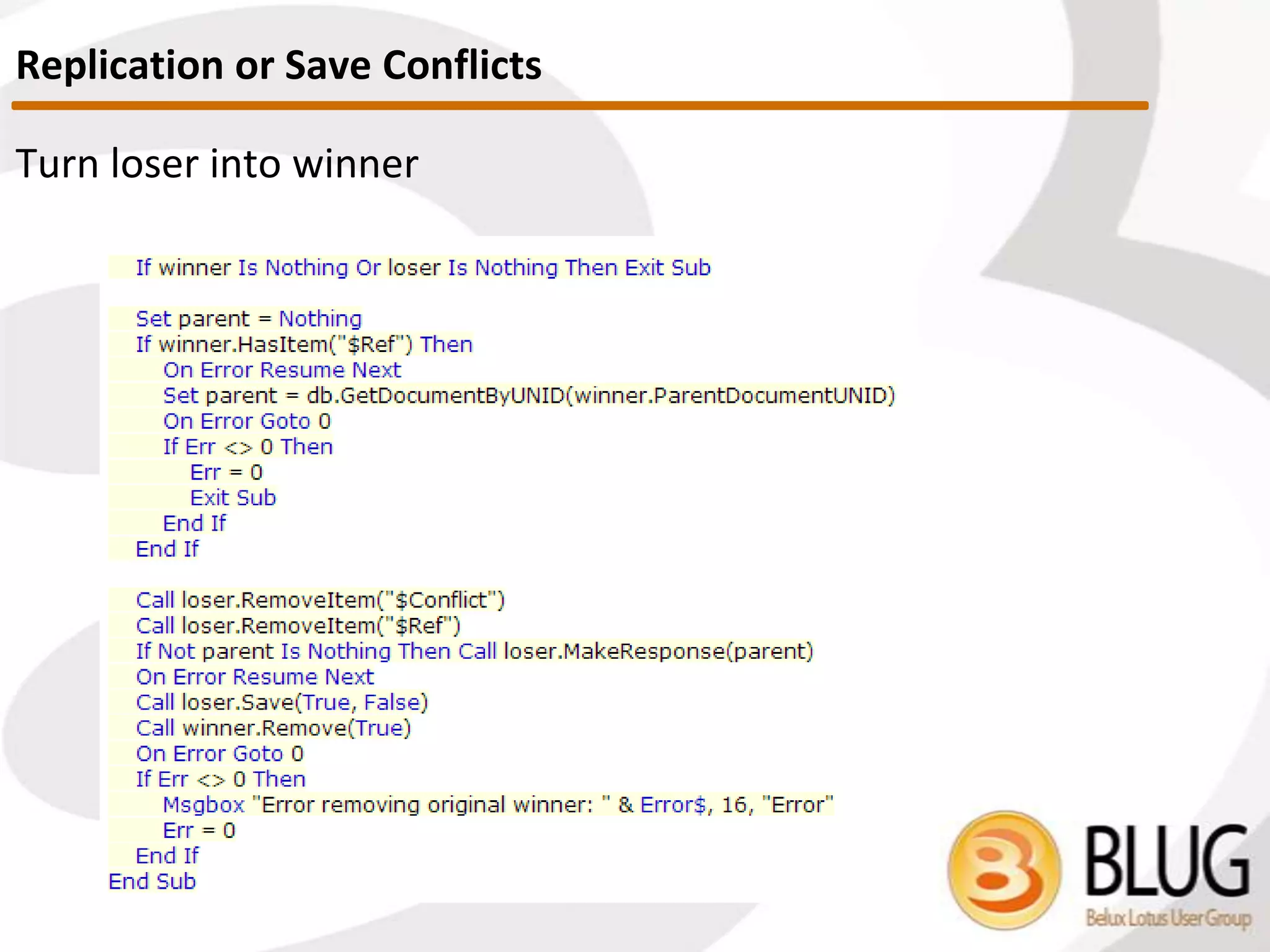 Replication or Save Conflicts

Turn loser into winner

If winner Is Nothing Or loser Is Nothing Then Exit Sub

Set parent = Nothing
If winner.HasItem("$Ref") Then
On Error Resume Next
Set parent = db.GetDocumentByUNID(winner.ParentDocumentUNID)
On Error Goto 0
If Err <> 0 Then
Err = 0
Exit Sub
End If
End If

Call loser.RemoveItem("$Conflict")
Call loser.RemoveItem("$Ref")
If Not parent Is Nothing Then Call loser.MakeResponse(parent)
On Error Resume Next
Call loser.Save(True, False)
Call winner.Remove(True)
On Error Goto 0
If Err <> 0 Then
Msgbox "Error removing original winner: " & Error$, 16, "Error"
Err = 0
End If
End Sub

BLUG
Belux Lotus User Group